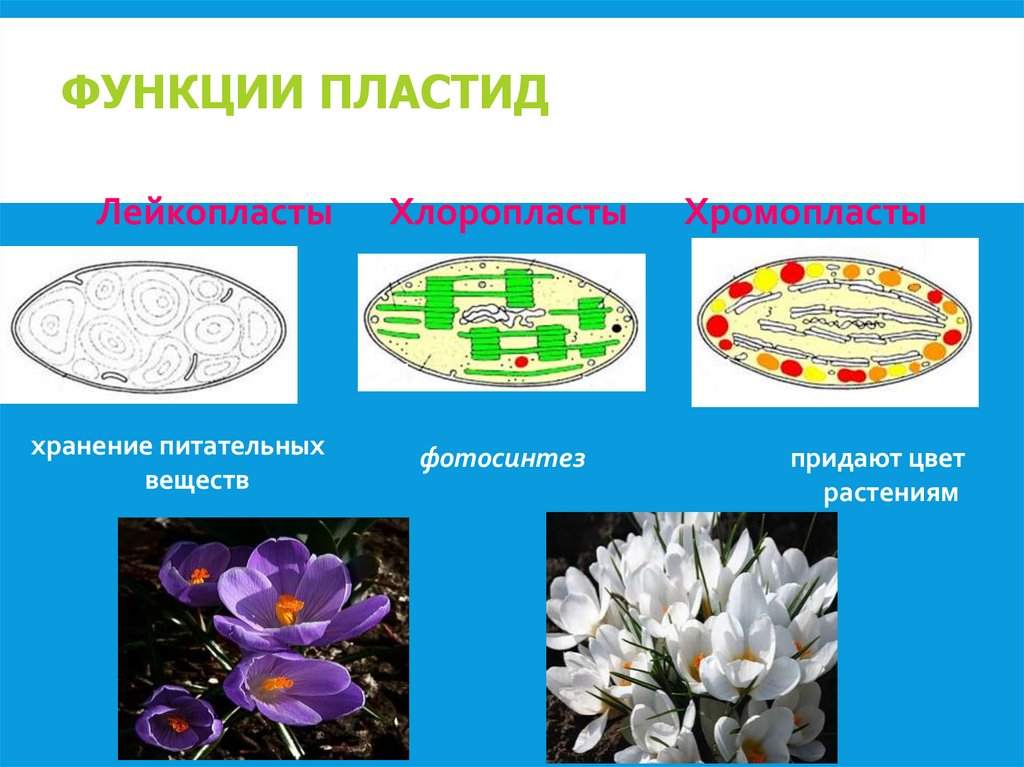 ФУНКЦИИ ПЛАСТИД

Лейкопласты Хлоропласты Хромопласты

хранение питательных веществ

фотосинтез

придают цвет растениям